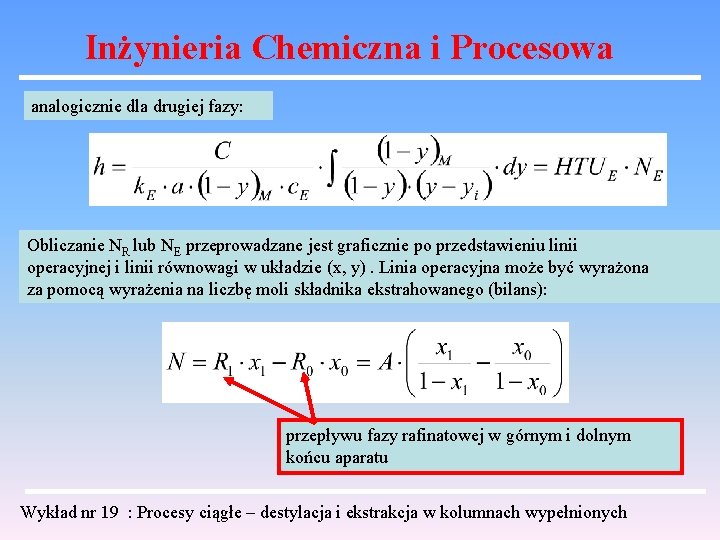 Inżynieria Chemiczna i Procesowa

analogicznie dla drugiej fazy:

$h = \frac{C}{k_E \cdot a \cdot (1-y)_M \cdot c_E} \cdot \int \frac{(1-y)_M}{(1-y) \cdot (y-y_i)} \cdot dy = HTU_E \cdot N_E$

Obliczanie $N_R$ lub $N_E$ przeprowadzane jest graficznie po przedstawieniu linii operacyjnej i linii równowagi w układzie (x, y) . Linia operacyjna może być wyrażona za pomocą wyrażenia na liczbę moli składnika ekstrahowanego (bilans):

$N = R_1 \cdot x_1 - R_0 \cdot x_0 = A \cdot \left( \frac{x_1}{1-x_1} - \frac{x_0}{1-x_0} \right)$

przepływu fazy rafinatowej w górnym i dolnym końcu aparatu

Wykład nr 19 : Procesy ciągłe – destylacja i ekstrakcja w kolumnach wypełnionych